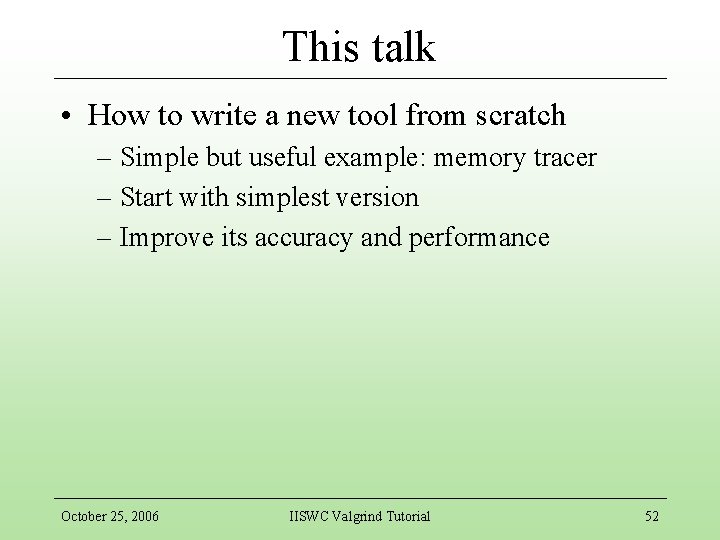 This talk

• How to write a new tool from scratch
– Simple but useful example: memory tracer
– Start with simplest version
– Improve its accuracy and performance

October 25, 2006 IISWC Valgrind Tutorial 52